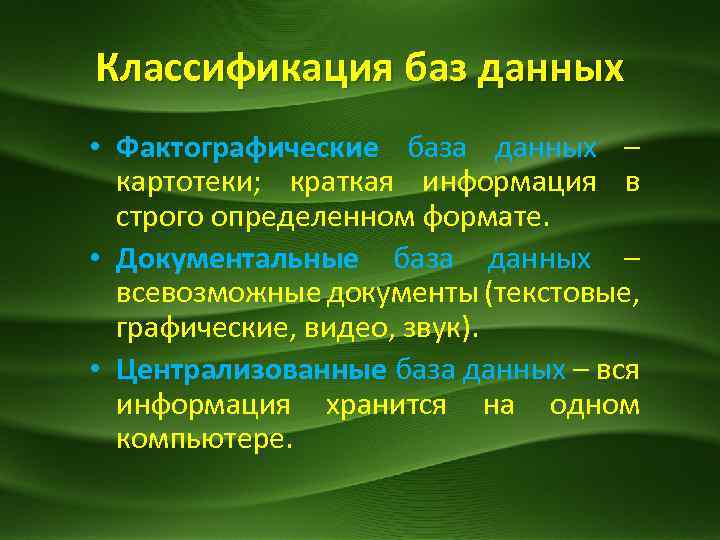 Классификация баз данных

• Фактографические база данных – картотеки; краткая информация в строго определенном формате.

• Документальные база данных – всевозможные документы (текстовые, графические, видео, звук).

• Централизованные база данных – вся информация хранится на одном компьютере.